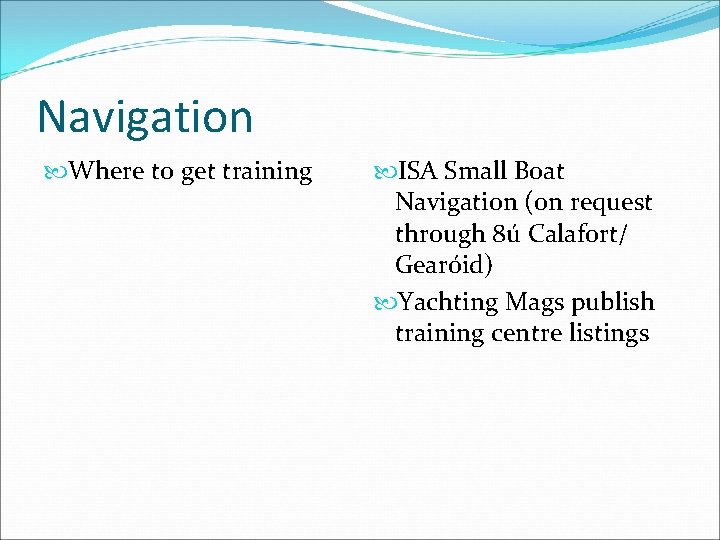 Navigation

Where to get training

ISA Small Boat Navigation (on request through 8ú Calafort/ Gearóid)

Yachting Mags publish training centre listings